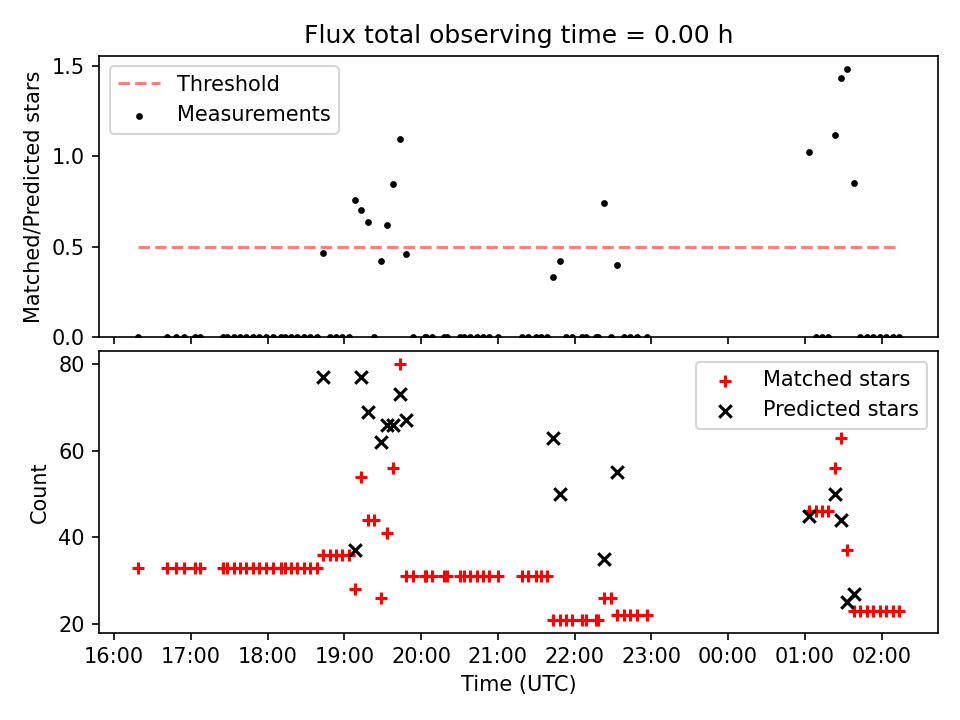 Flux total observing time = 0.00 h

Threshold
Measurements

Matched/Predicted stars

1.5
1.0
0.5
0.0

Matched stars
Predicted stars

Count

80
60
40
20

16:00 17:00 18:00 19:00 20:00 21:00 22:00 23:00 00:00 01:00 02:00

Time (UTC)